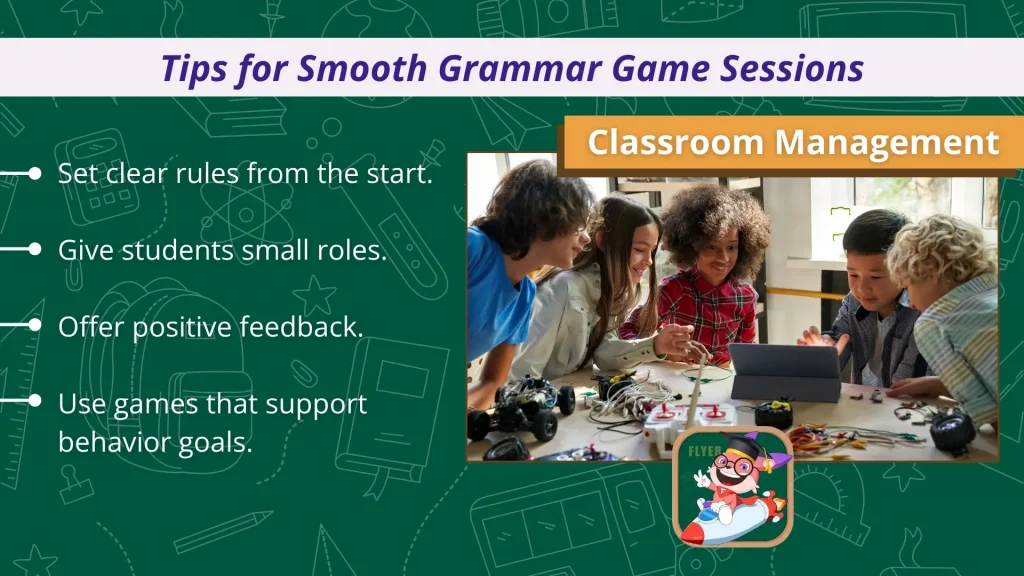 Tips for Smooth Grammar Game Sessions

Classroom Management

Set clear rules from the start.

Give students small roles.

Offer positive feedback.

Use games that support behavior goals.

FLYER